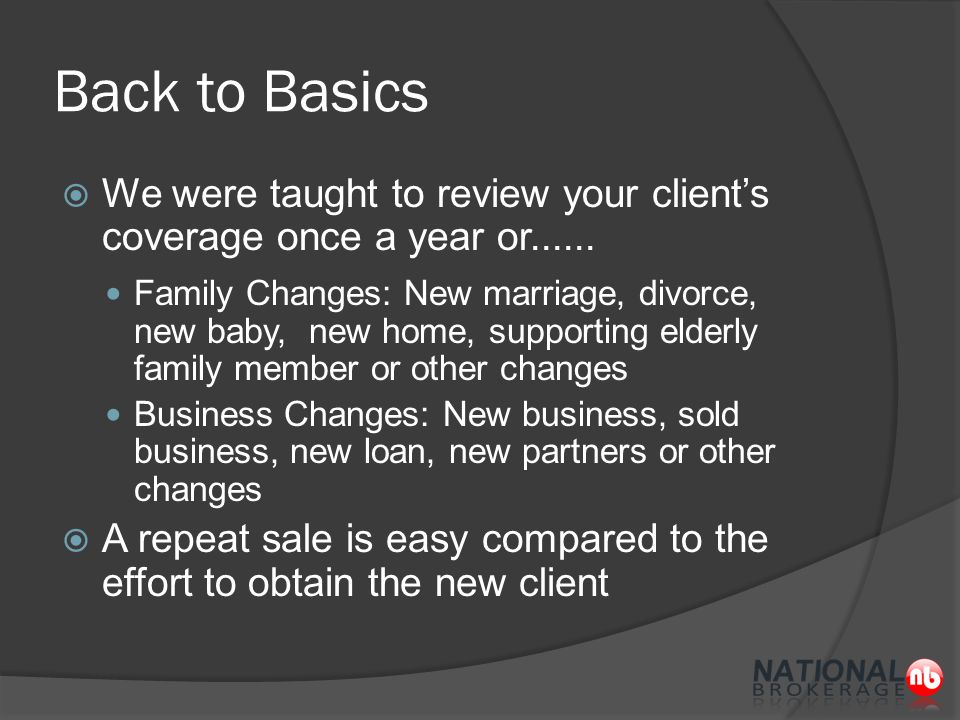 Back to Basics

We were taught to review your client's coverage once a year or......

Family Changes: New marriage, divorce, new baby, new home, supporting elderly family member or other changes

Business Changes: New business, sold business, new loan, new partners or other changes

A repeat sale is easy compared to the effort to obtain the new client

NATIONAL BROKERAGE nb